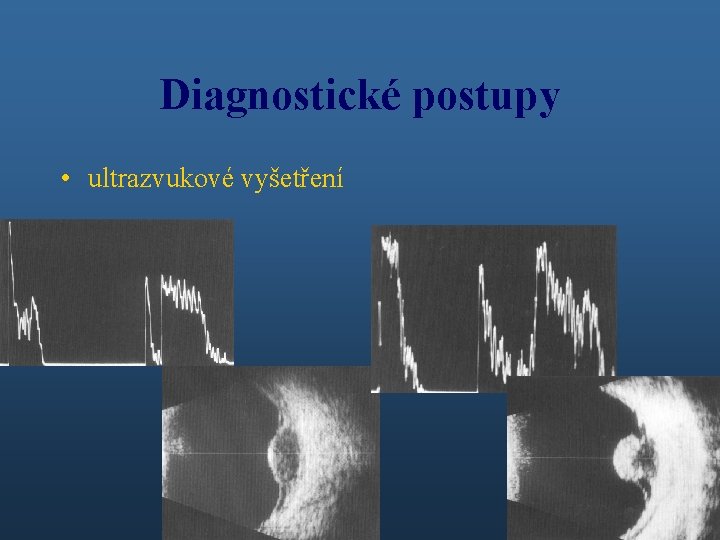 Diagnostické postupy

• ultrazvukové vyšetření